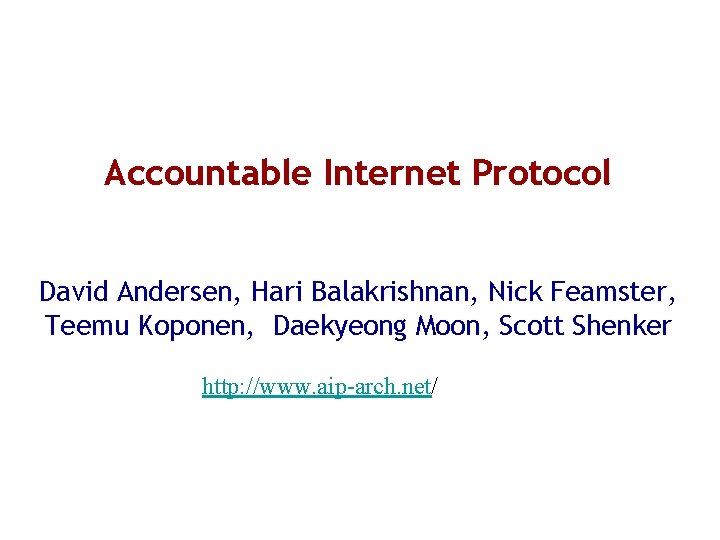 Accountable Internet Protocol

David Andersen, Hari Balakrishnan, Nick Feamster, Teemu Koponen, Daekyeong Moon, Scott Shenker

http://www.aip-arch.net/